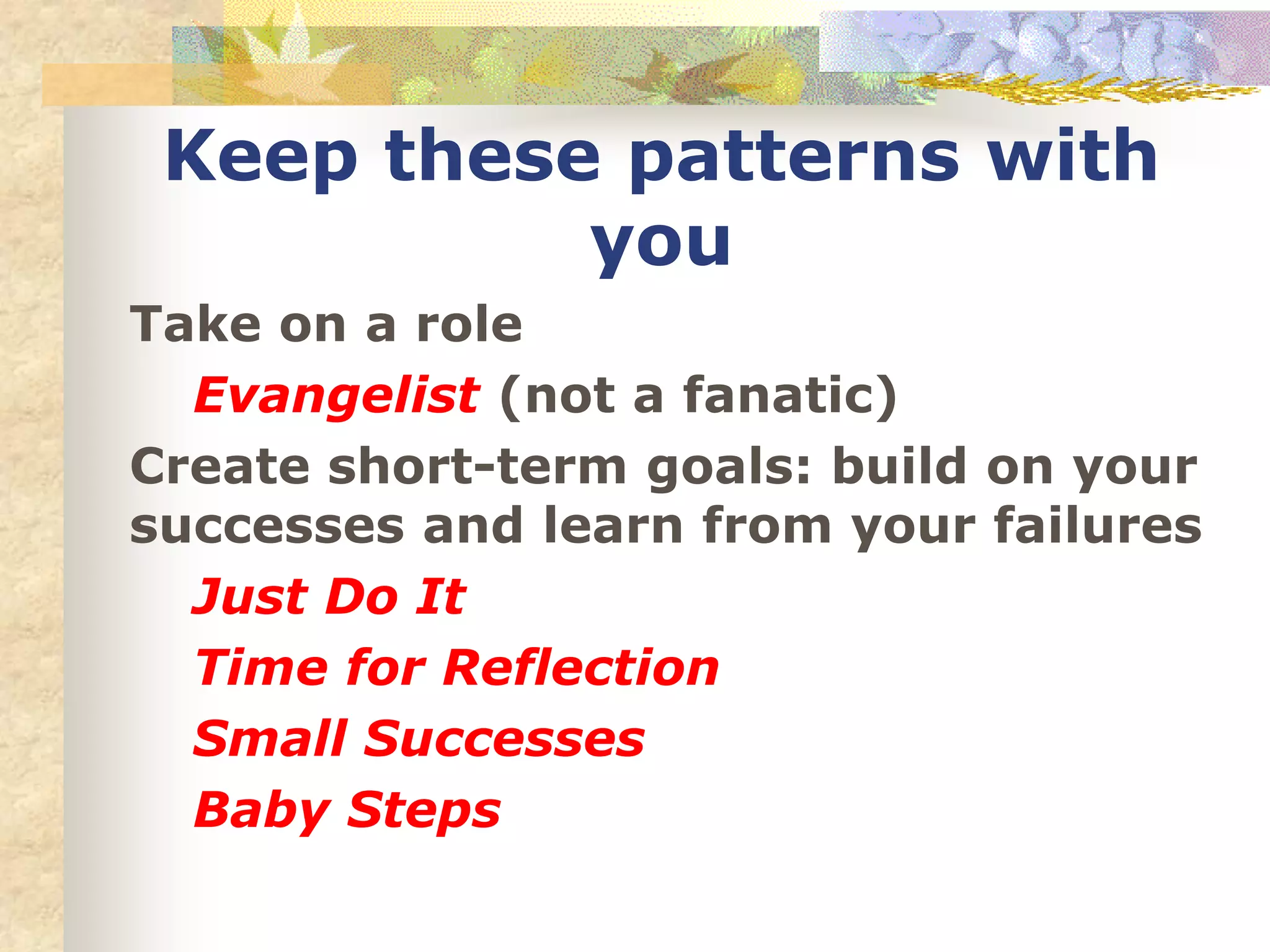 Keep these patterns with you

Take on a role

Evangelist (not a fanatic)

Create short-term goals: build on your successes and learn from your failures

Just Do It

Time for Reflection

Small Successes

Baby Steps